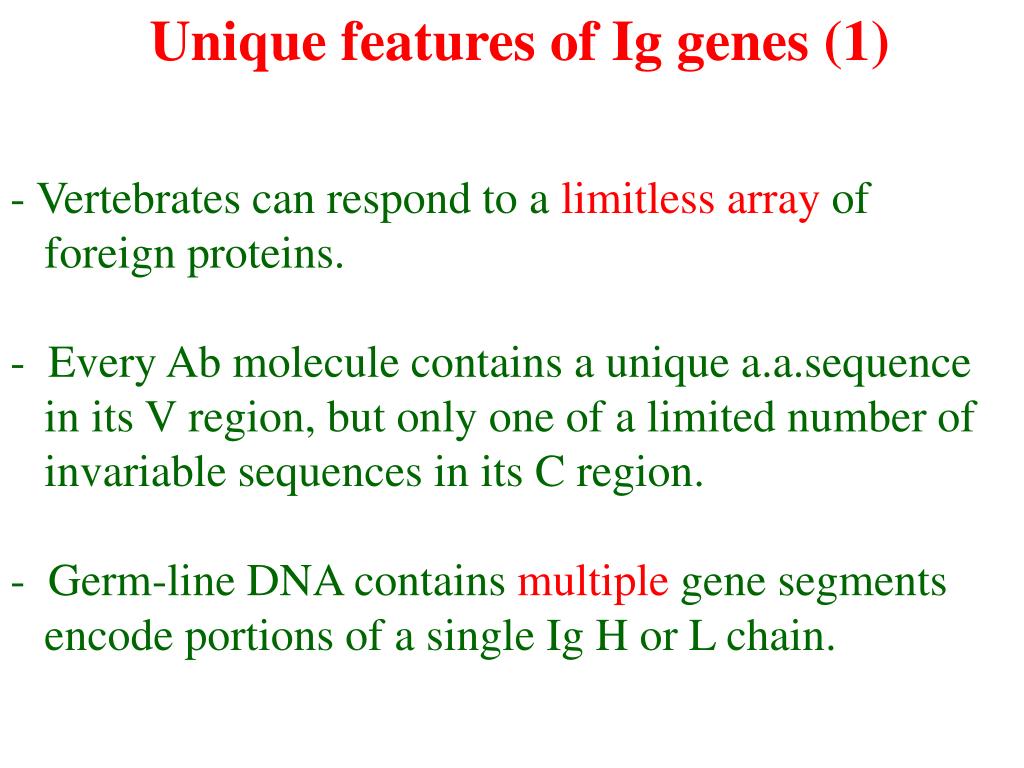 Unique features of Ig genes (1)

- Vertebrates can respond to a limitless array of foreign proteins.

- Every Ab molecule contains a unique a.a.sequence in its V region, but only one of a limited number of invariable sequences in its C region.

- Germ-line DNA contains multiple gene segments encode portions of a single Ig H or L chain.